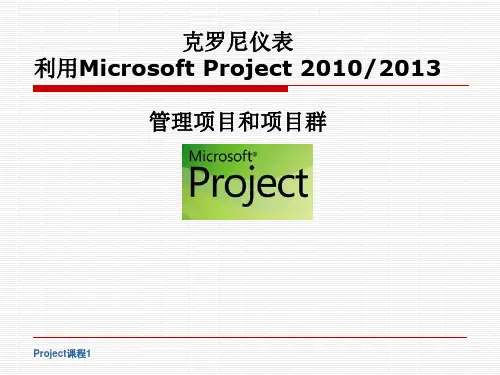 克罗尼仪表
利用Microsoft Project 2010/2013

管理项目和项目群

Microsoft®
Project

Project课程1